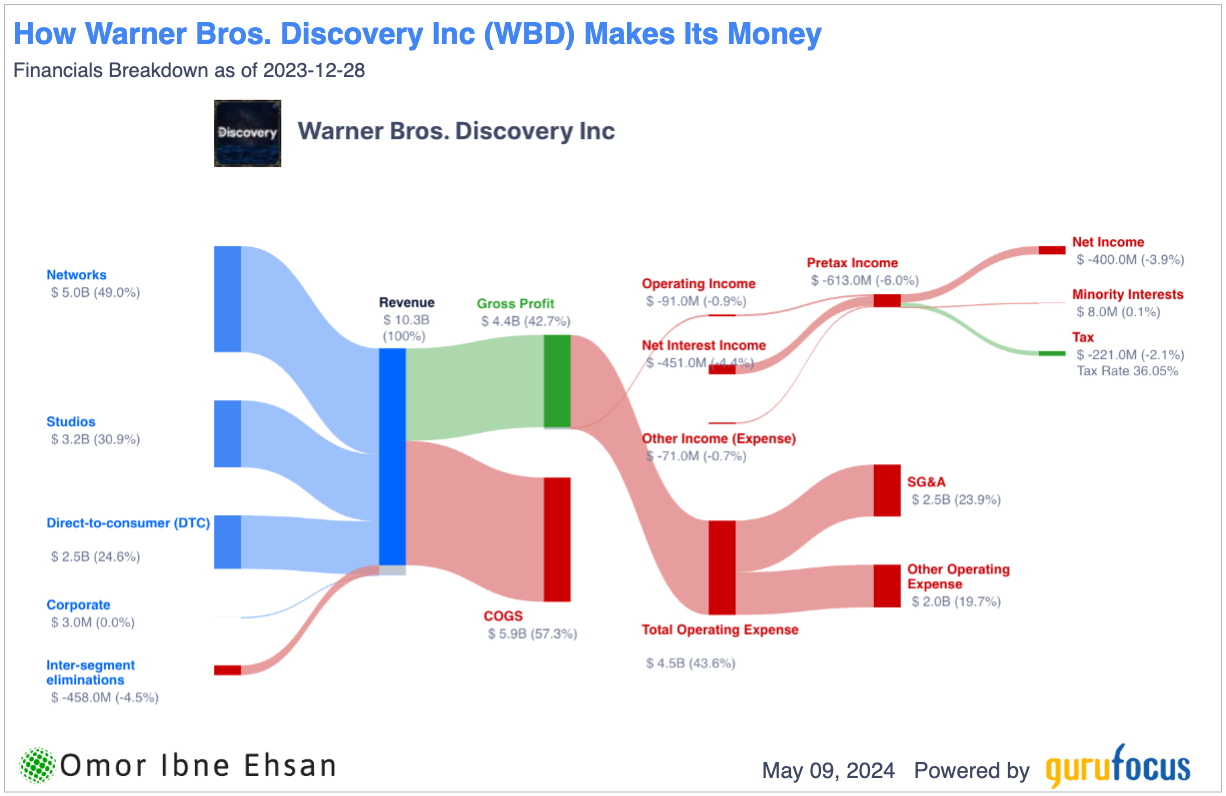 How Warner Bros. Discovery Inc (WBD) Makes Its Money

Financials Breakdown as of 2023-12-28

Discovery

Warner Bros. Discovery Inc

Networks
\$ 5.0B (49.0%)

Studios
\$ 3.2B (30.9%)

Direct-to-consumer (DTC)
\$ 2.5B (24.6%)

Corporate
\$ 3.0M (0.0%)

Inter-segment eliminations
\$ -458.0M (-4.5%)

Revenue
\$ 10.3B
(100%)

Gross Profit
\$ 4.4B (42.7%)

COGS
\$ 5.9B (57.3%)

Operating Income
\$ -91.0M (-0.9%)

Net Interest Income
\$ -451.0M (-4.4%)

Other Income (Expense)
\$ -71.0M (-0.7%)

Total Operating Expense
\$ 4.5B (43.6%)

Pretax Income
\$ -613.0M (-6.0%)

SG&A
\$ 2.5B (23.9%)

Other Operating Expense
\$ 2.0B (19.7%)

Net Income
\$ -400.0M (-3.9%)

Minority Interests
\$ 8.0M (0.1%)

Tax
\$ -221.0M (-2.1%)
Tax Rate 36.05%

Omor Ibne Ehsan

May 09, 2024 Powered by gurufocus